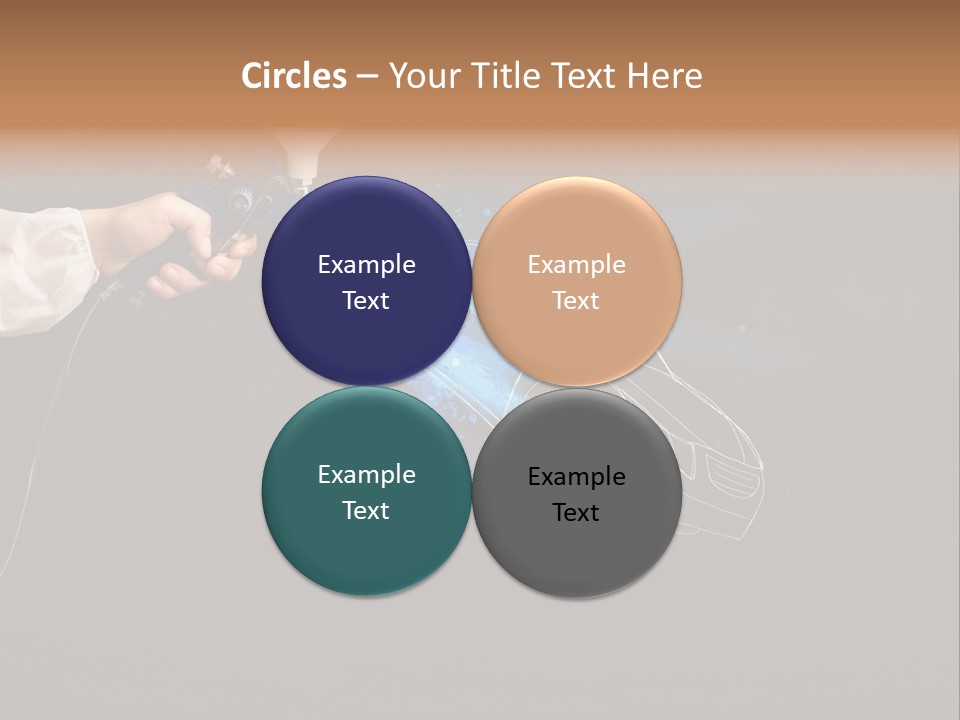 Circles – Your Title Text Here

Example Text

Example Text

Example Text

Example Text